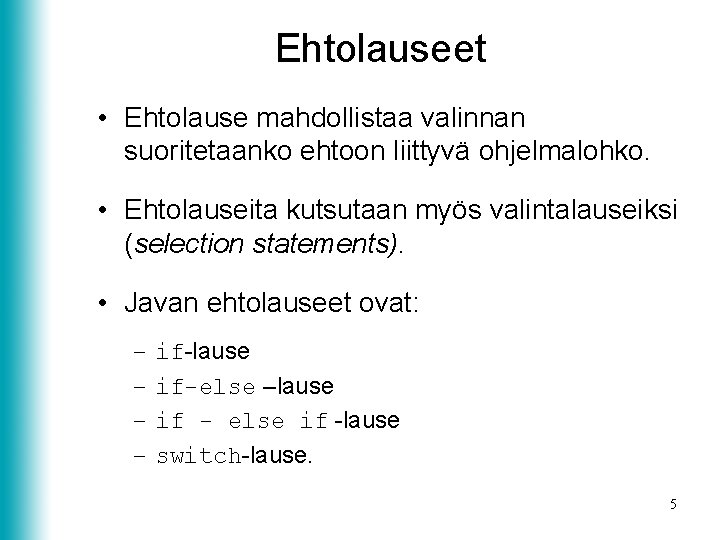 Ehtolauseet

• Ehtolause mahdollistaa valinnan suoritetaanko ehtoon liittyvä ohjelmalohko.

• Ehtolauseita kutsutaan myös valintalauseiksi (selection statements).

• Javan ehtolauseet ovat:

– if-lause
– if-else –lause
– if - else if -lause
– switch-lause.

5